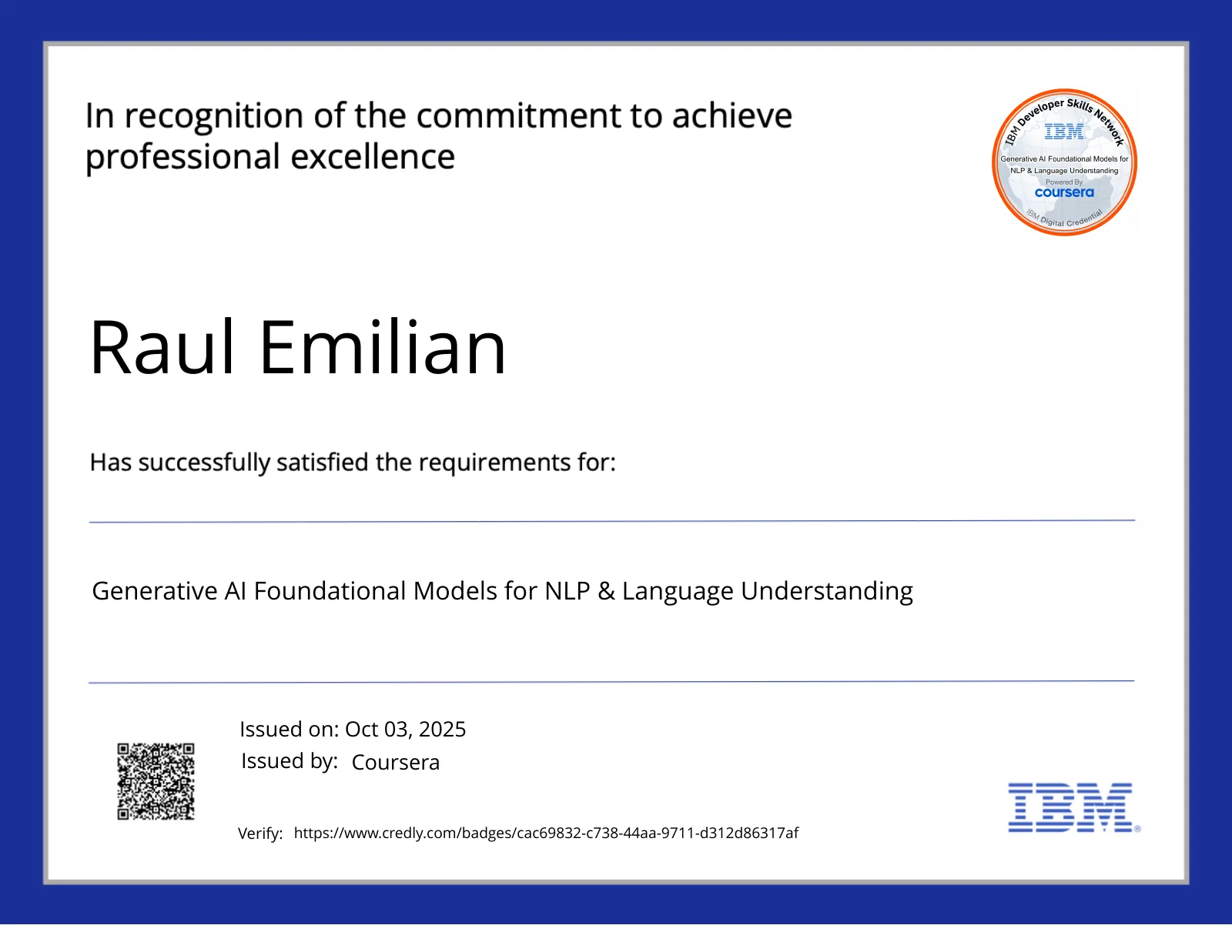 In recognition of the commitment to achieve professional excellence

IBM Developer Skills Network
IBM
Generative AI Foundational Models for NLP & Language Understanding
Powered By
coursera
IBM Digital Credential

Raul Emilian

Has successfully satisfied the requirements for:

Generative AI Foundational Models for NLP & Language Understanding

Issued on: Oct 03, 2025
Issued by: Coursera

Verify: https://www.credly.com/badges/cac69832-c738-44aa-9711-d312d86317af

IBM